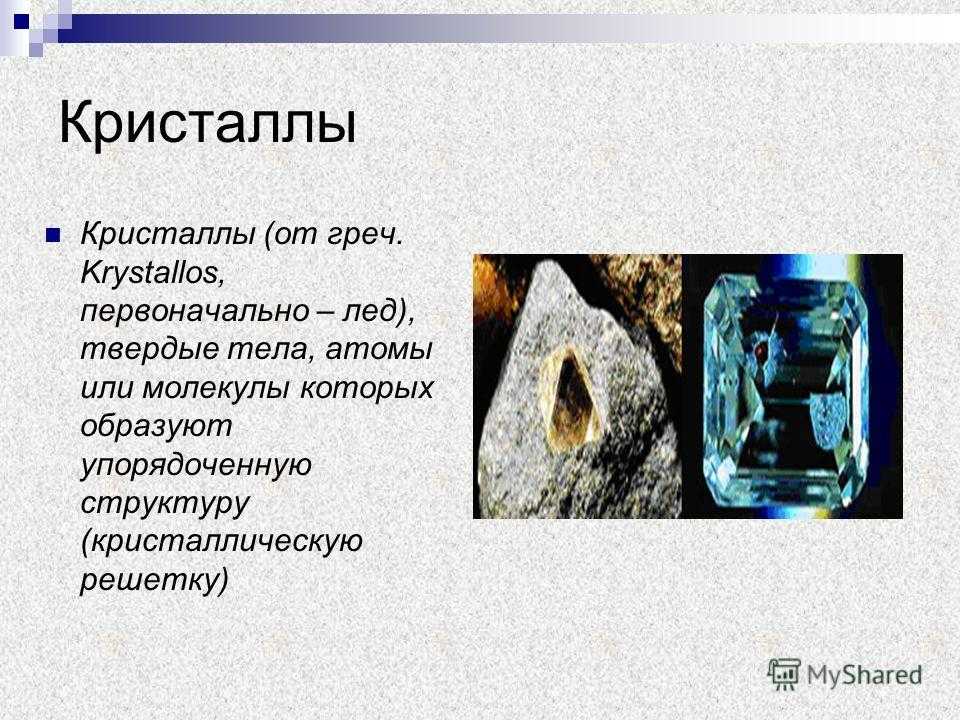 Кристаллы

Кристаллы (от греч. Krystallos, первоначально – лед), твердые тела, атомы или молекулы которых образуют упорядоченную структуру (кристаллическую решетку)

MyShared